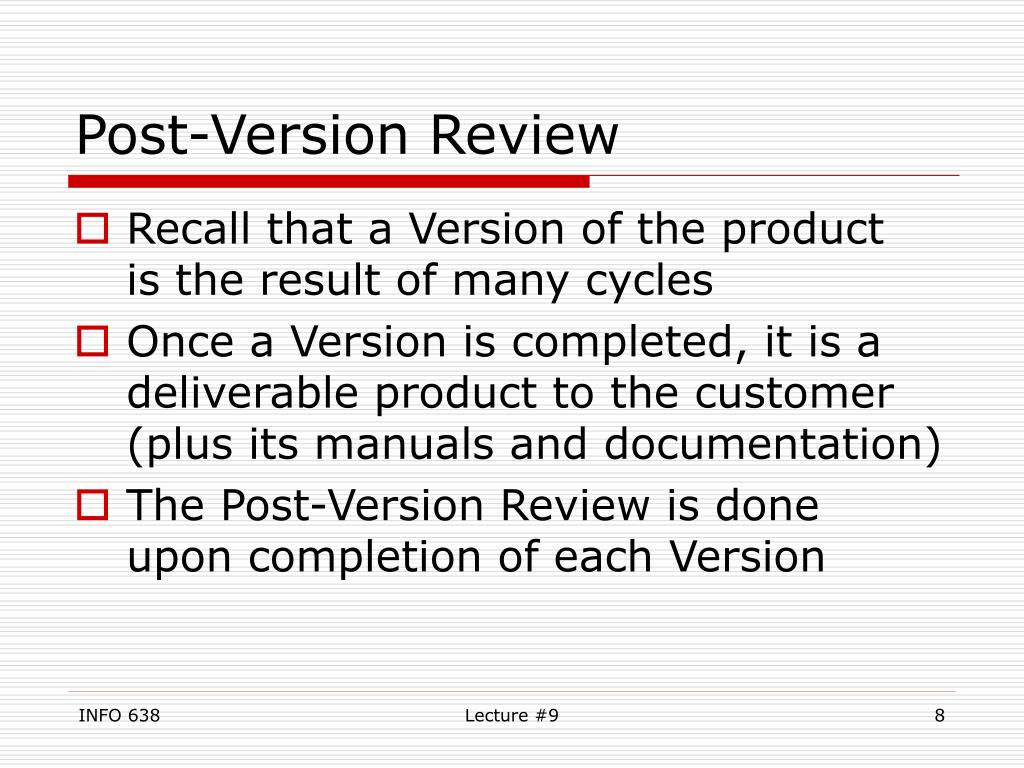 Post-Version Review

Recall that a Version of the product is the result of many cycles

Once a Version is completed, it is a deliverable product to the customer (plus its manuals and documentation)

The Post-Version Review is done upon completion of each Version

INFO 638

Lecture #9

8